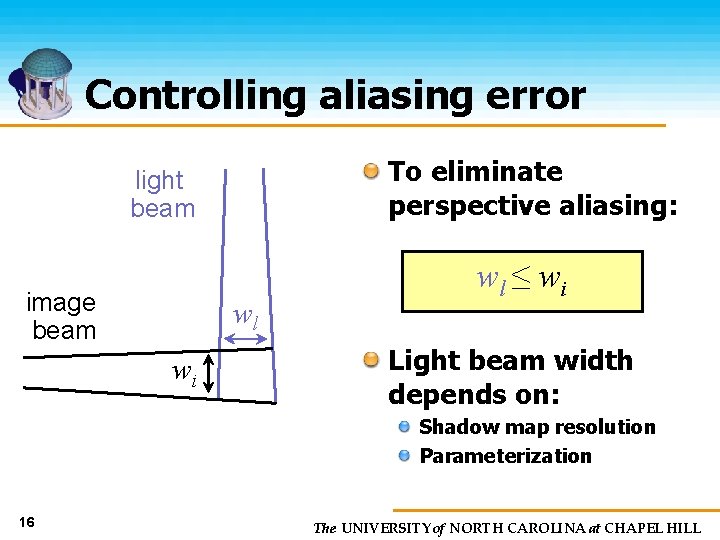 Controlling aliasing error

light beam

image beam

$w_l$

$w_i$

To eliminate perspective aliasing:

$w_l \leq w_i$

Light beam width depends on:

Shadow map resolution

Parameterization

16

The UNIVERSITY of NORTH CAROLINA at CHAPEL HILL